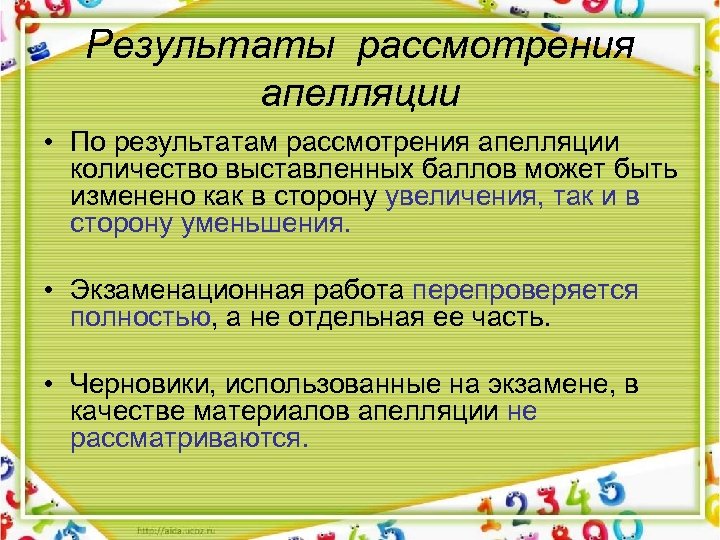 Результаты рассмотрения апелляции

• По результатам рассмотрения апелляции количество выставленных баллов может быть изменено как в сторону увеличения, так и в сторону уменьшения.

• Экзаменационная работа перепроверяется полностью, а не отдельная ее часть.

• Черновики, использованные на экзамене, в качестве материалов апелляции не рассматриваются.

http://aida.ucoz.ru